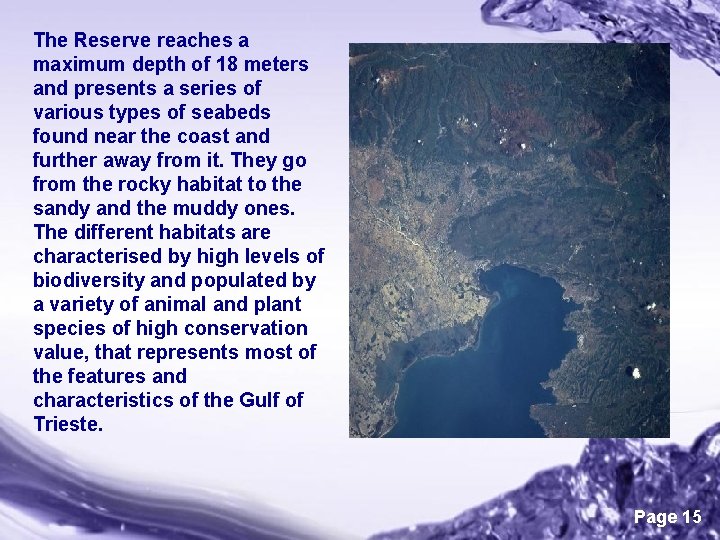 The Reserve reaches a maximum depth of 18 meters and presents a series of various types of seabeds found near the coast and further away from it. They go from the rocky habitat to the sandy and the muddy ones. The different habitats are characterised by high levels of biodiversity and populated by a variety of animal and plant species of high conservation value, that represents most of the features and characteristics of the Gulf of Trieste.

Page 15